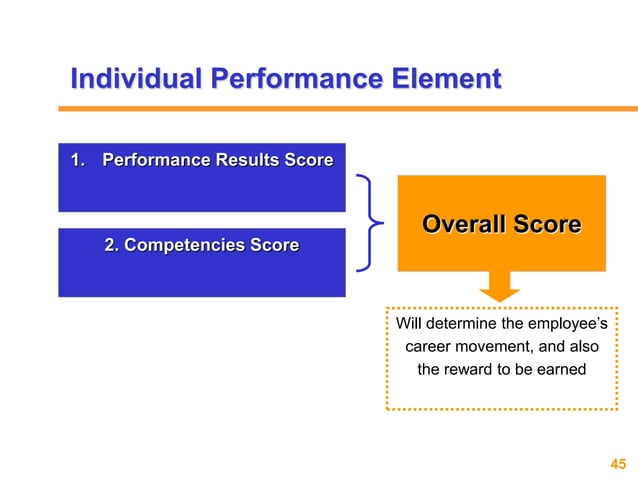 Individual Performance Element

1. Performance Results Score

2. Competencies Score

Overall Score

Will determine the employee's career movement, and also the reward to be earned

45